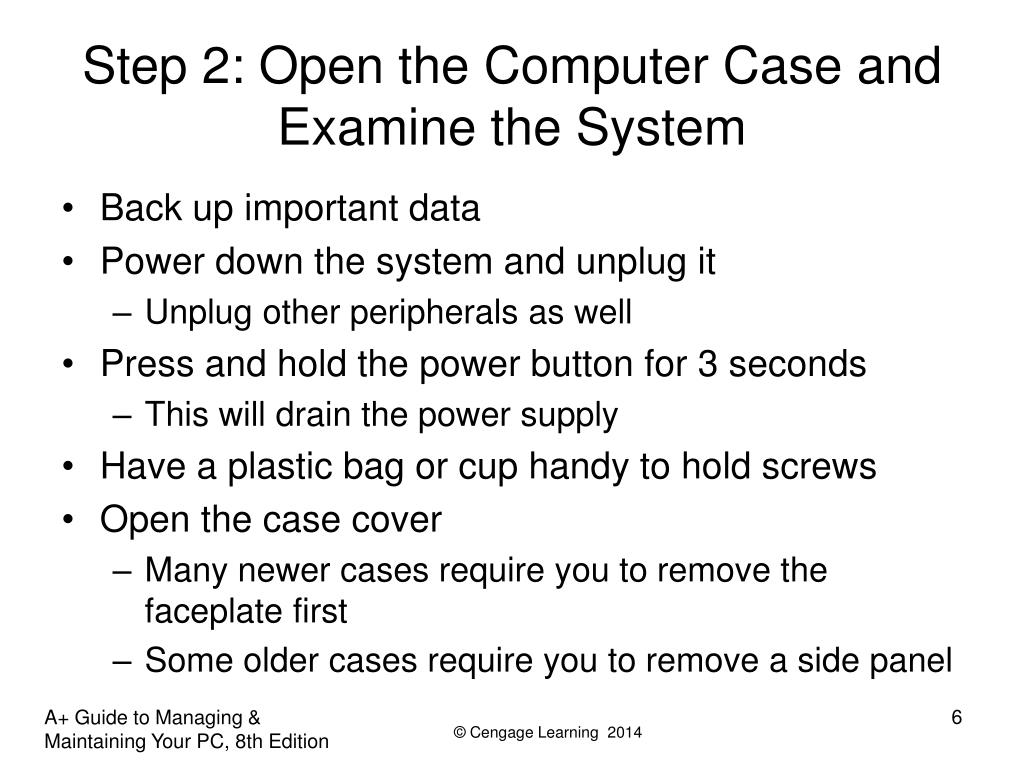 Step 2: Open the Computer Case and Examine the System

• Back up important data
• Power down the system and unplug it
– Unplug other peripherals as well
• Press and hold the power button for 3 seconds
– This will drain the power supply
• Have a plastic bag or cup handy to hold screws
• Open the case cover
– Many newer cases require you to remove the faceplate first
– Some older cases require you to remove a side panel

A+ Guide to Managing & Maintaining Your PC, 8th Edition

© Cengage Learning 2014

6